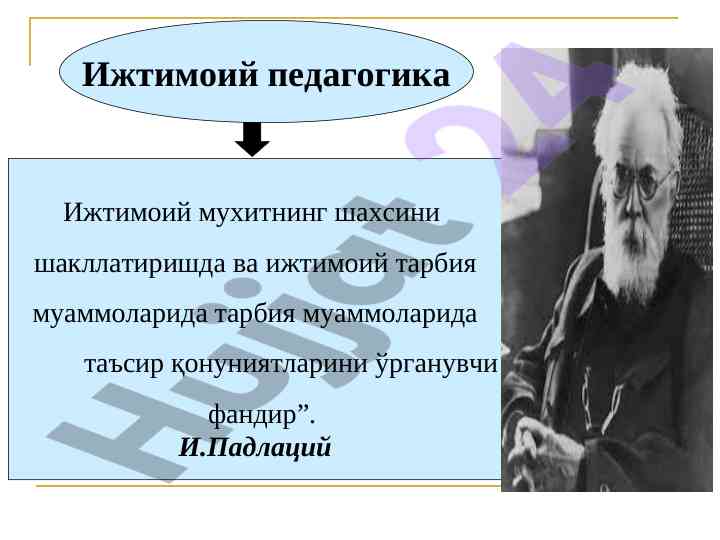 Ижтимоий педагогика

Ижтимоий мухитнинг шахсини шакллатиришда ва ижтимоий тарбия муаммоларида тарбия муаммоларида таъсир қонуниятларини ўрганувчи фандир”.
И.Падлаций

Hujjat 24